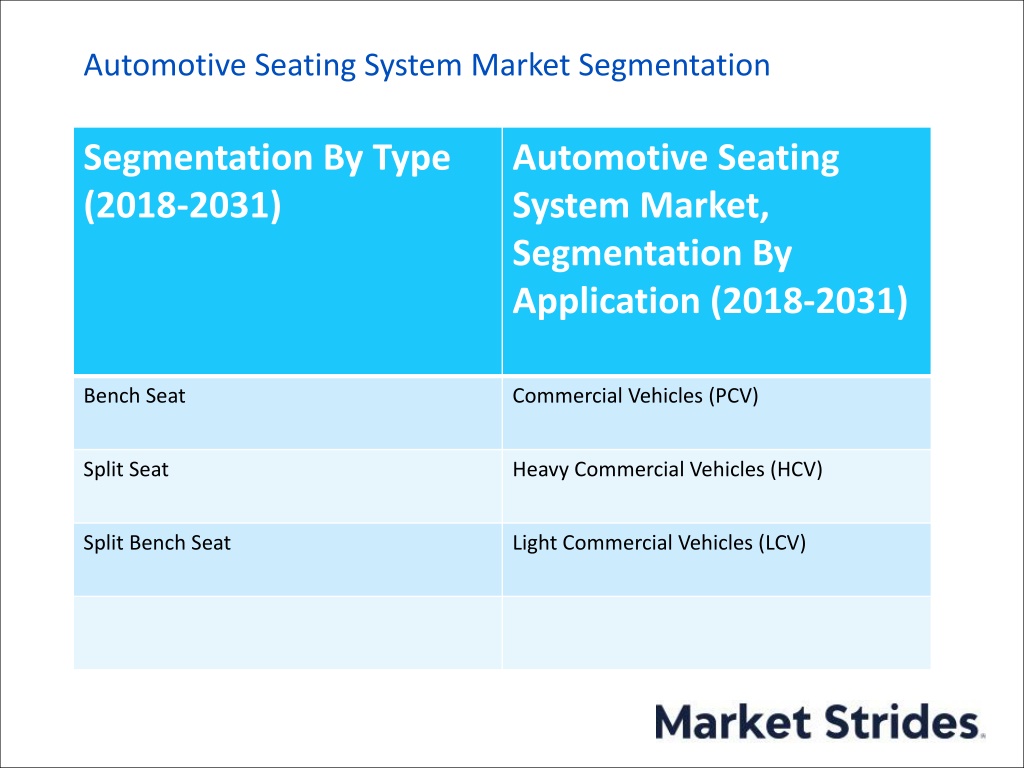 Automotive Seating System Market Segmentation

| Segmentation By Type (2018-2031) | Automotive Seating System Market, Segmentation By Application (2018-2031) |
|---|---|
| Bench Seat | Commercial Vehicles (PCV) |
| Split Seat | Heavy Commercial Vehicles (HCV) |
| Split Bench Seat | Light Commercial Vehicles (LCV) |
| | |

Market Strides.